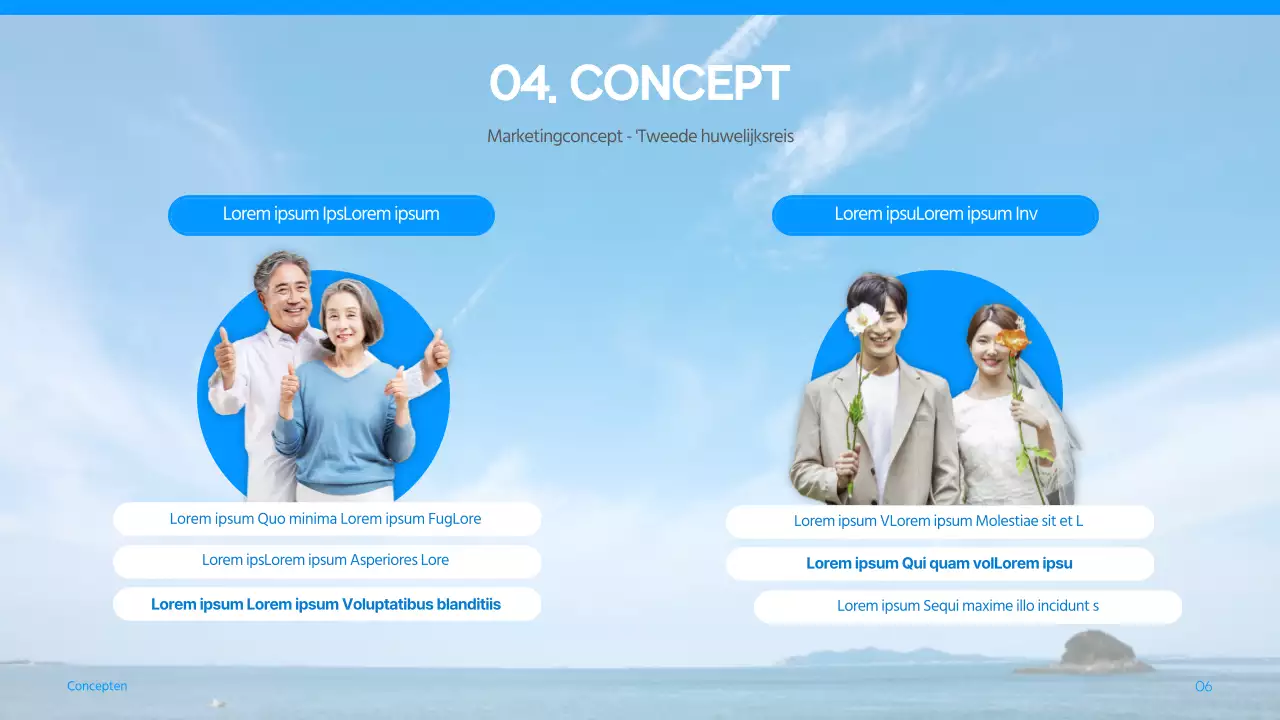 04. CONCEPT

Marketingconcept - 'Tweede huwelijksreis

Lorem ipsum IpsLorem ipsum

Lorem ipsum Quo minima Lorem ipsum FugLore

Lorem ipsLorem ipsum Asperiores Lore

Lorem ipsum Lorem ipsum Voluptatibus blanditiis

Lorem ipsuLorem ipsum Inv

Lorem ipsum VLorem ipsum Molestiae sit et L

Lorem ipsum Qui quam volLorem ipsu

Lorem ipsum Sequi maxime illo incidunt s

Concepten

06